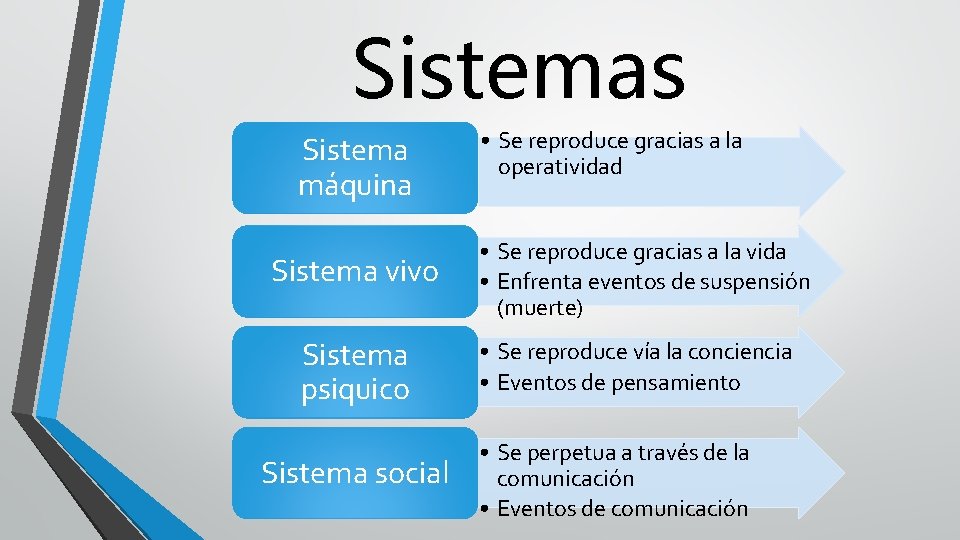 Sistemas

Sistema máquina

• Se reproduce gracias a la operatividad

Sistema vivo

• Se reproduce gracias a la vida
• Enfrenta eventos de suspensión (muerte)

Sistema psiquico

• Se reproduce vía la conciencia
• Eventos de pensamiento

Sistema social

• Se perpetua a través de la comunicación
• Eventos de comunicación